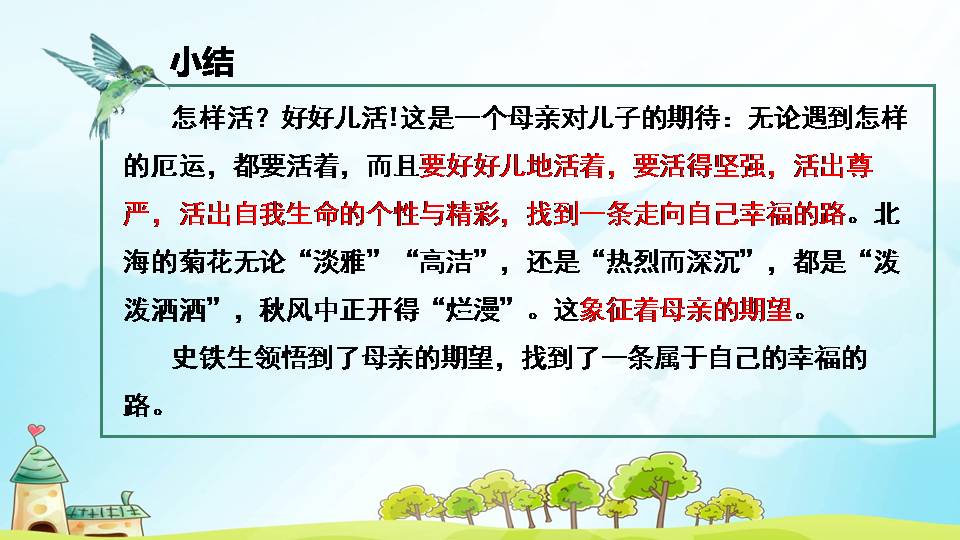 小结

怎样活？好好儿活!这是一个母亲对儿子的期待：无论遇到怎样的厄运，都要活着，而且要好好儿地活着，要活得坚强，活出尊严，活出自我生命的个性与精彩，找到一条走向自己幸福的路。北海的菊花无论“淡雅”“高洁”，还是“热烈而深沉”，都是“泼泼洒洒”，秋风中正开得“烂漫”。这象征着母亲的期望。

史铁生领悟到了母亲的期望，找到了一条属于自己的幸福的路。